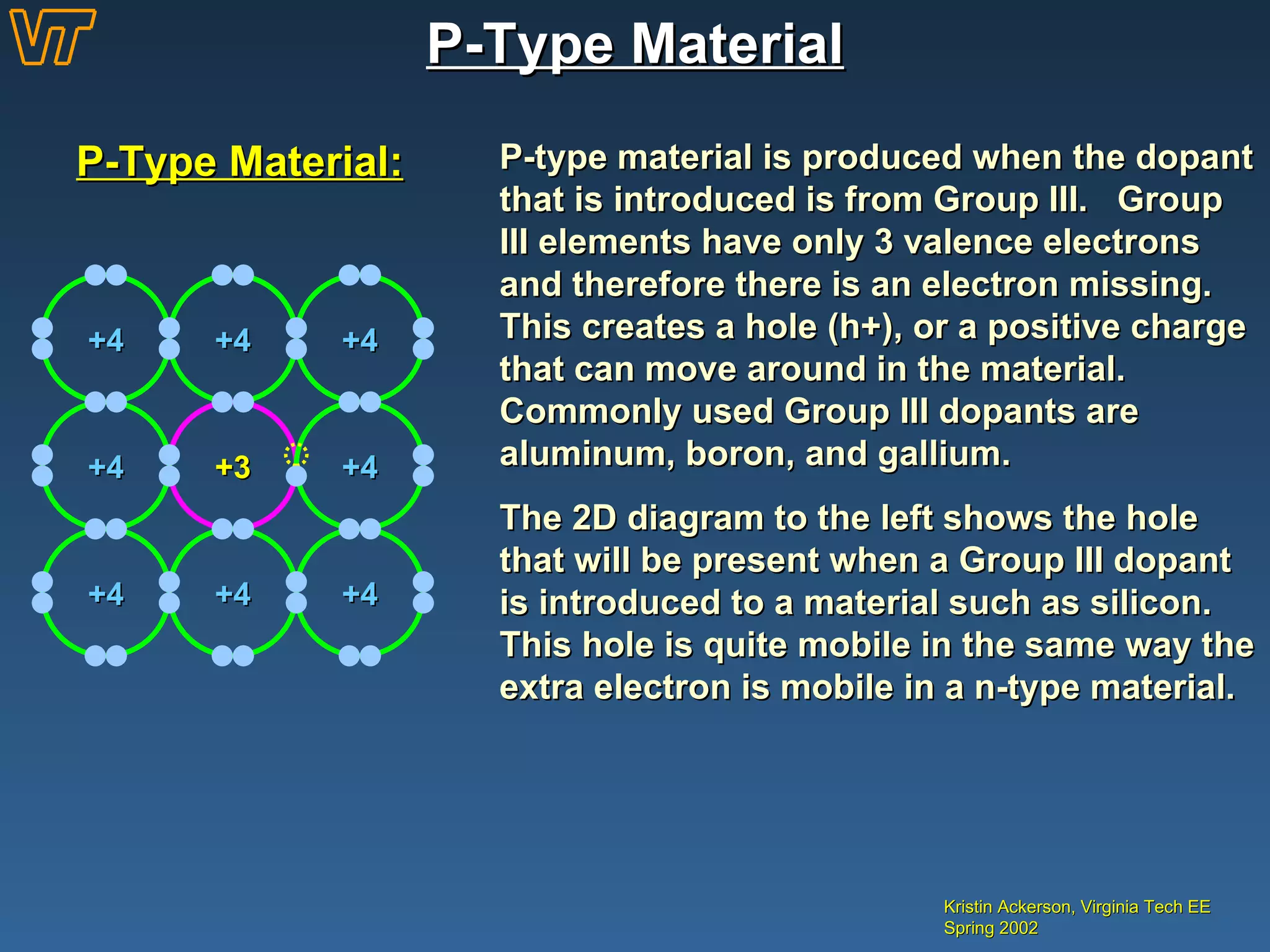 VT

P-Type Material

P-Type Material:

+4 +4 +4
+4 +3 +4
+4 +4 +4

P-type material is produced when the dopant that is introduced is from Group III. Group III elements have only 3 valence electrons and therefore there is an electron missing. This creates a hole (h+), or a positive charge that can move around in the material. Commonly used Group III dopants are aluminum, boron, and gallium.

The 2D diagram to the left shows the hole that will be present when a Group III dopant is introduced to a material such as silicon. This hole is quite mobile in the same way the extra electron is mobile in a n-type material.

Kristin Ackerson, Virginia Tech EE
Spring 2002